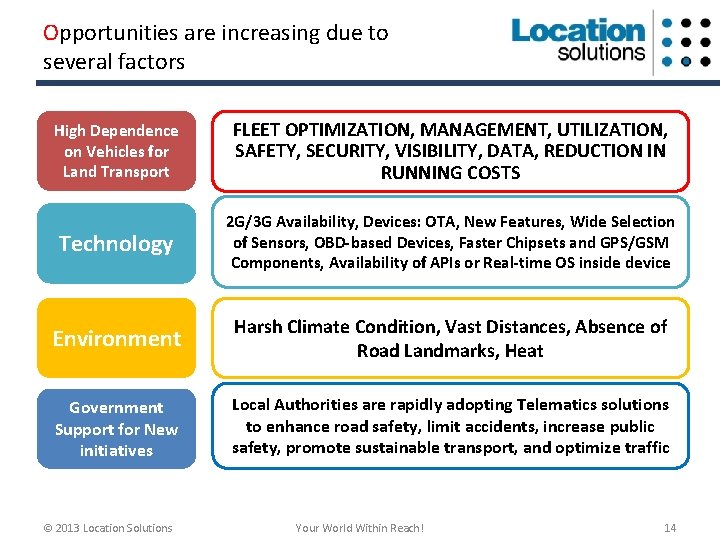 Opportunities are increasing due to several factors

Location solutions

High Dependence on Vehicles for Land Transport

FLEET OPTIMIZATION, MANAGEMENT, UTILIZATION, SAFETY, SECURITY, VISIBILITY, DATA, REDUCTION IN RUNNING COSTS

Technology

2G/3G Availability, Devices: OTA, New Features, Wide Selection of Sensors, OBD-based Devices, Faster Chipsets and GPS/GSM Components, Availability of APIs or Real-time OS inside device

Environment

Harsh Climate Condition, Vast Distances, Absence of Road Landmarks, Heat

Government Support for New initiatives

Local Authorities are rapidly adopting Telematics solutions to enhance road safety, limit accidents, increase public safety, promote sustainable transport, and optimize traffic

© 2013 Location Solutions

Your World Within Reach!

14